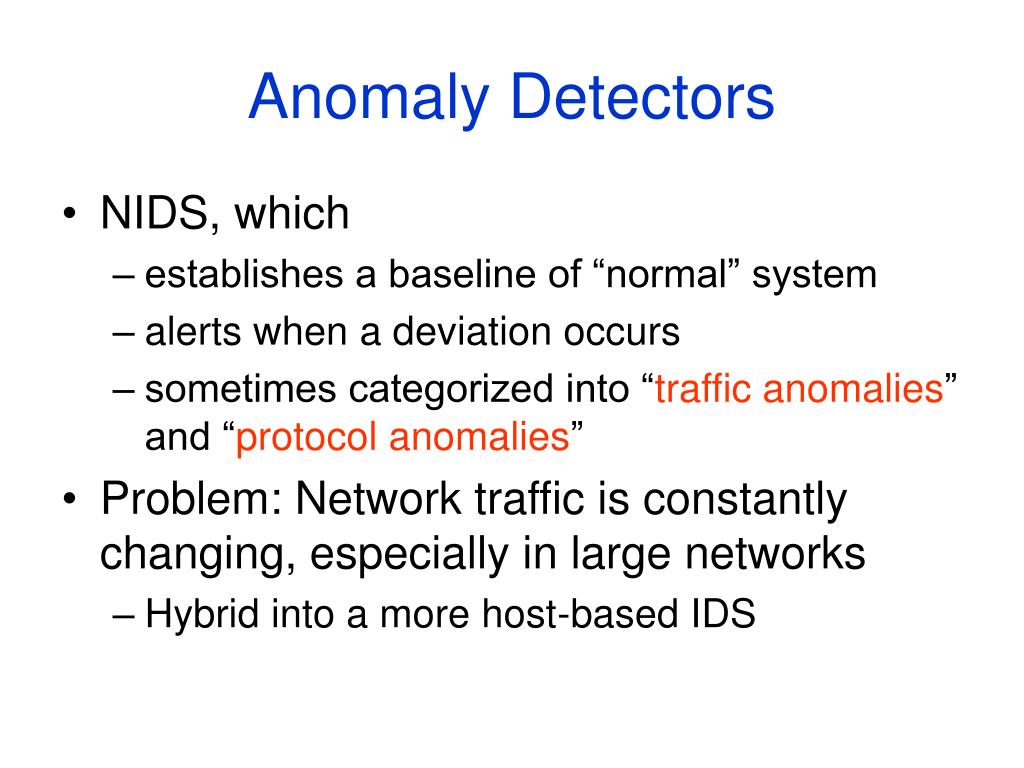 Anomaly Detectors

• NIDS, which
– establishes a baseline of “normal” system
– alerts when a deviation occurs
– sometimes categorized into “traffic anomalies” and “protocol anomalies”

• Problem: Network traffic is constantly changing, especially in large networks
– Hybrid into a more host-based IDS